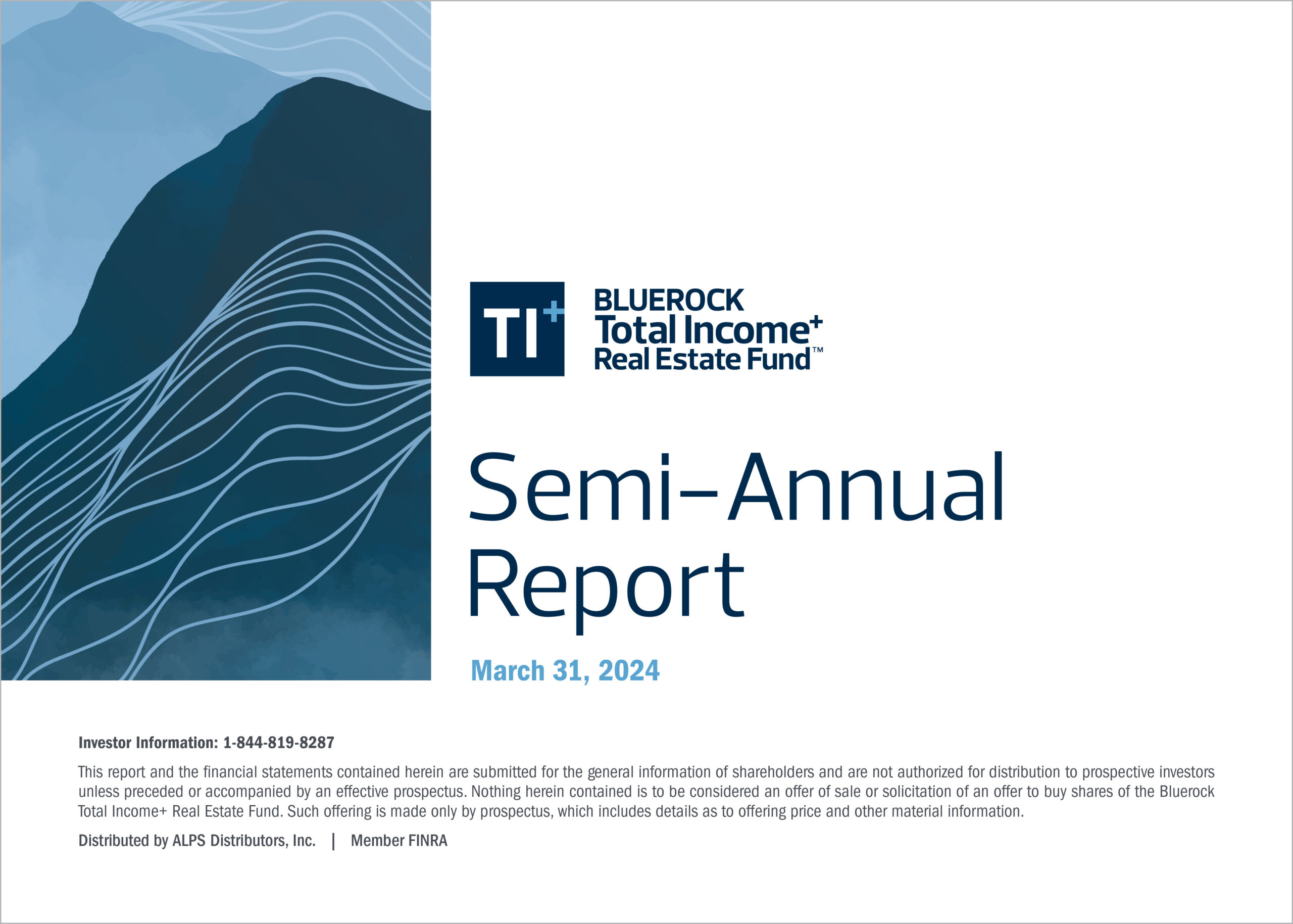 TI+

BLUEROCK
Total Income+
Real Estate Fund™

Semi-Annual Report

March 31, 2024

Investor Information: 1-844-819-8287

This report and the financial statements contained herein are submitted for the general information of shareholders and are not authorized for distribution to prospective investors unless preceded or accompanied by an effective prospectus. Nothing herein contained is to be considered an offer of sale or solicitation of an offer to buy shares of the Bluerock Total Income+ Real Estate Fund. Such offering is made only by prospectus, which includes details as to offering price and other material information.

Distributed by ALPS Distributors, Inc. | Member FINRA